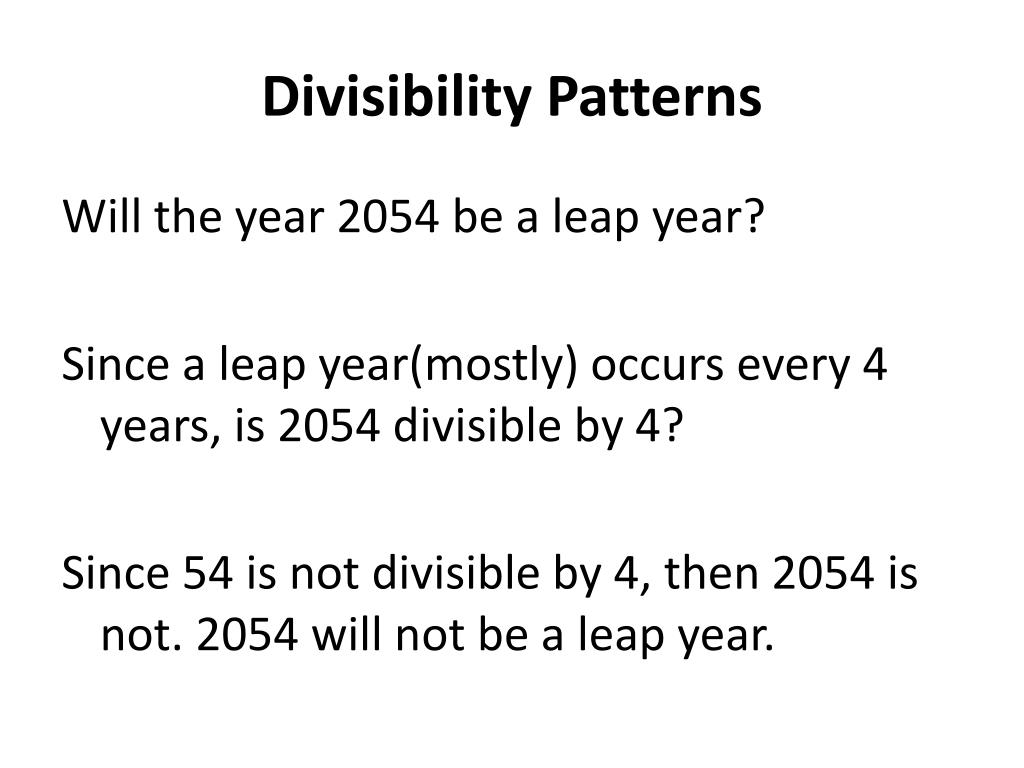 Divisibility Patterns

Will the year 2054 be a leap year?

Since a leap year(mostly) occurs every 4 years, is 2054 divisible by 4?

Since 54 is not divisible by 4, then 2054 is not. 2054 will not be a leap year.